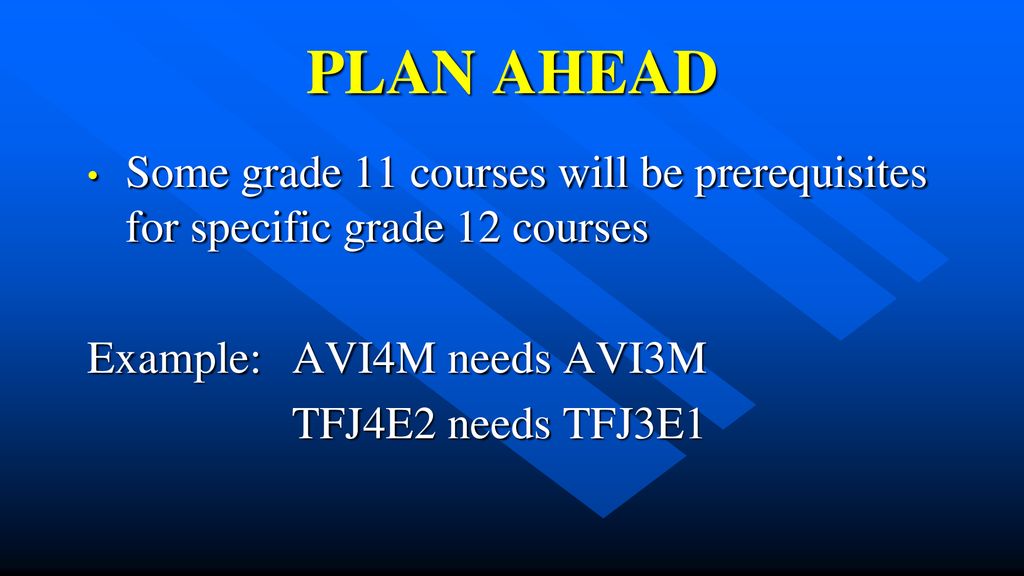 PLAN AHEAD

• Some grade 11 courses will be prerequisites for specific grade 12 courses

Example: AVI4M needs AVI3M

TFJ4E2 needs TFJ3E1